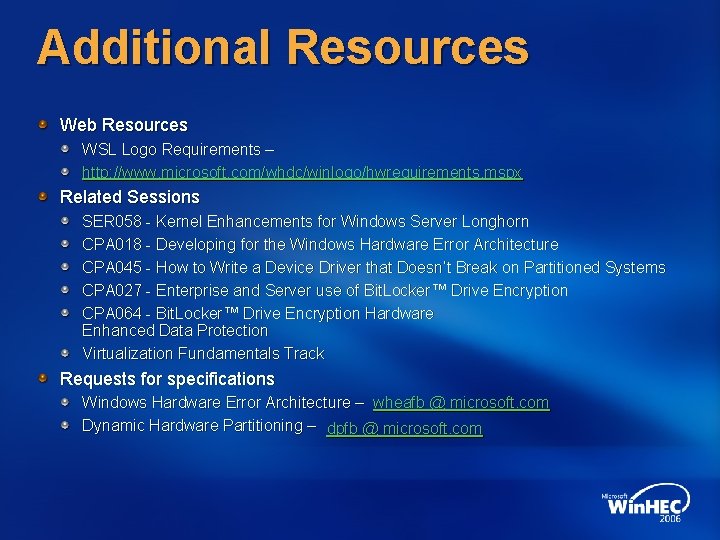 Additional Resources

Web Resources

WSL Logo Requirements –

http://www.microsoft.com/whdc/winlogo/hwrequirements.mspx

Related Sessions

SER058 - Kernel Enhancements for Windows Server Longhorn

CPA018 - Developing for the Windows Hardware Error Architecture

CPA045 - How to Write a Device Driver that Doesn't Break on Partitioned Systems

CPA027 - Enterprise and Server use of BitLocker™ Drive Encryption

CPA064 - BitLocker™ Drive Encryption Hardware Enhanced Data Protection

Virtualization Fundamentals Track

Requests for specifications

Windows Hardware Error Architecture – wheafb @ microsoft.com

Dynamic Hardware Partitioning – dpfb @ microsoft.com

Microsoft WinHEC 2006